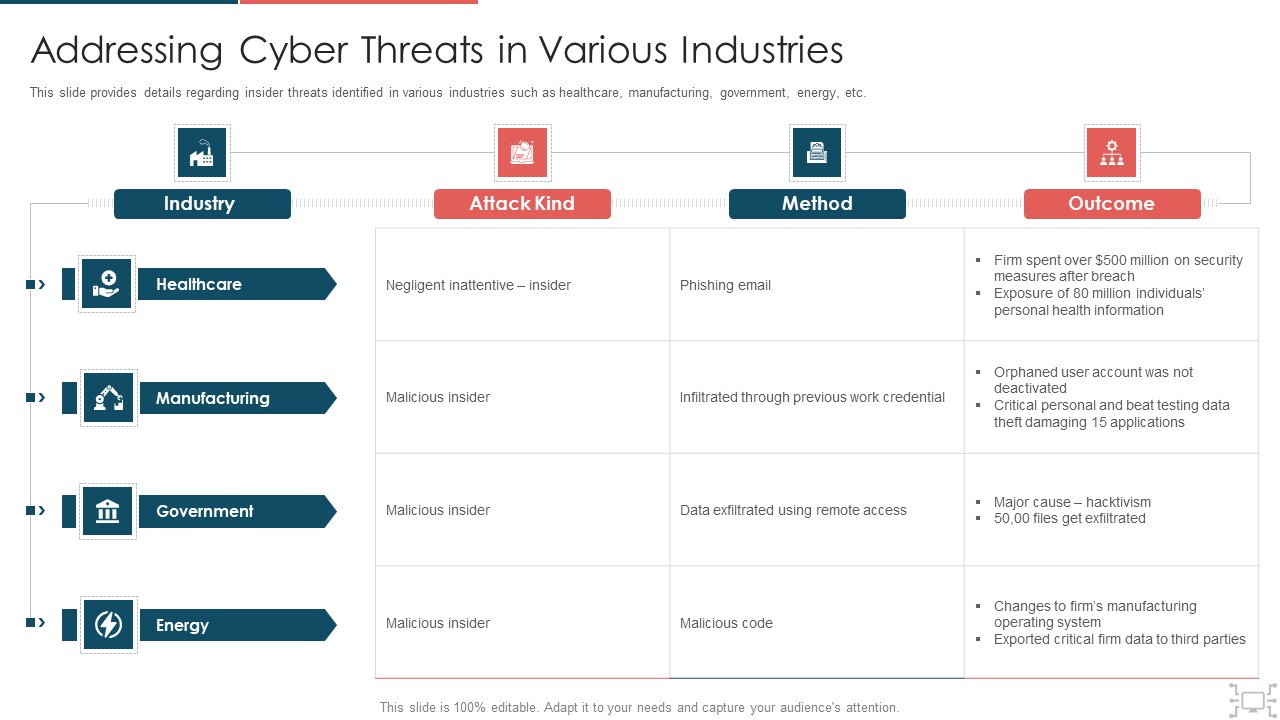 Addressing Cyber Threats in Various Industries

This slide provides details regarding insider threats identified in various industries such as healthcare, manufacturing, government, energy, etc.

| Industry | Attack Kind | Method | Outcome |
|---|---|---|---|
| Healthcare | Negligent inattentive – insider | Phishing email | ▪ Firm spent over $500 million on security measures after breach ▪ Exposure of 80 million individuals' personal health information |
| Manufacturing | Malicious insider | Infiltrated through previous work credential | ▪ Orphaned user account was not deactivated ▪ Critical personal and beat testing data theft damaging 15 applications |
| Government | Malicious insider | Data exfiltrated using remote access | ▪ Major cause – hacktivism ▪ 50,00 files get exfiltrated |
| Energy | Malicious insider | Malicious code | ▪ Changes to firm's manufacturing operating system ▪ Exported critical firm data to third parties |

This slide is 100% editable. Adapt it to your needs and capture your audience's attention.